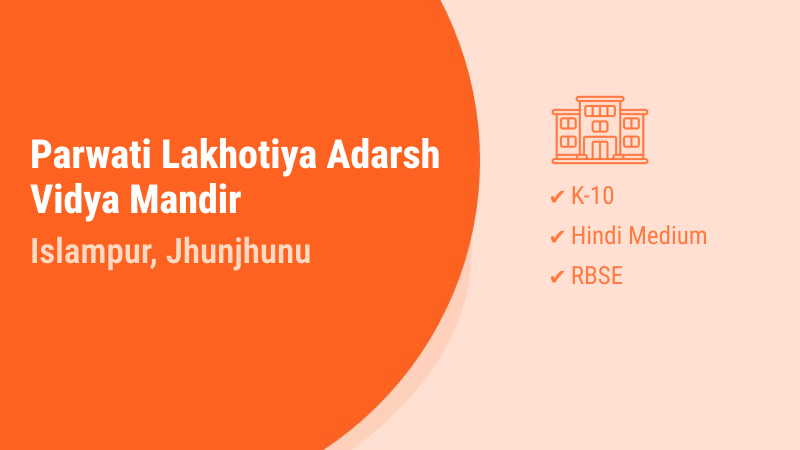 Parwati Lakhotiya Adarsh Vidya Mandir

Islampur, Jhunjhunu

✔ K-10
✔ Hindi Medium
✔ RBSE